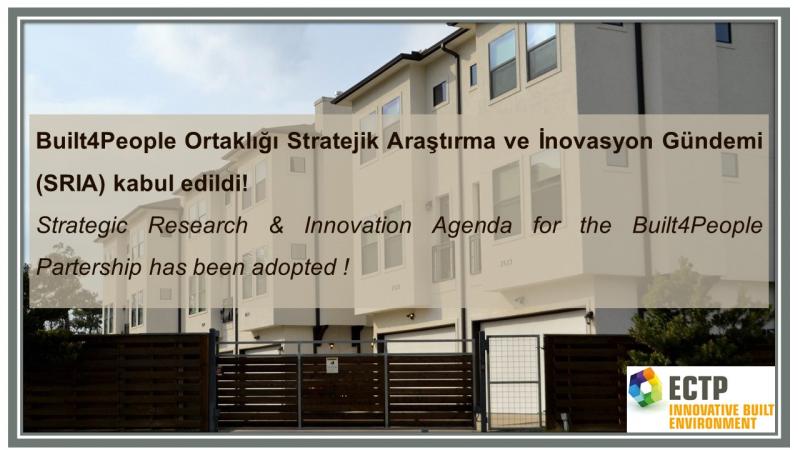 Built4People Ortaklığı Stratejik Araştırma ve İnovasyon Gündemi (SRIA) kabul edildi!

Strategic Research & Innovation Agenda for the Built4People Partership has been adopted !

ECTP
INNOVATIVE BUILT ENVIRONMENT